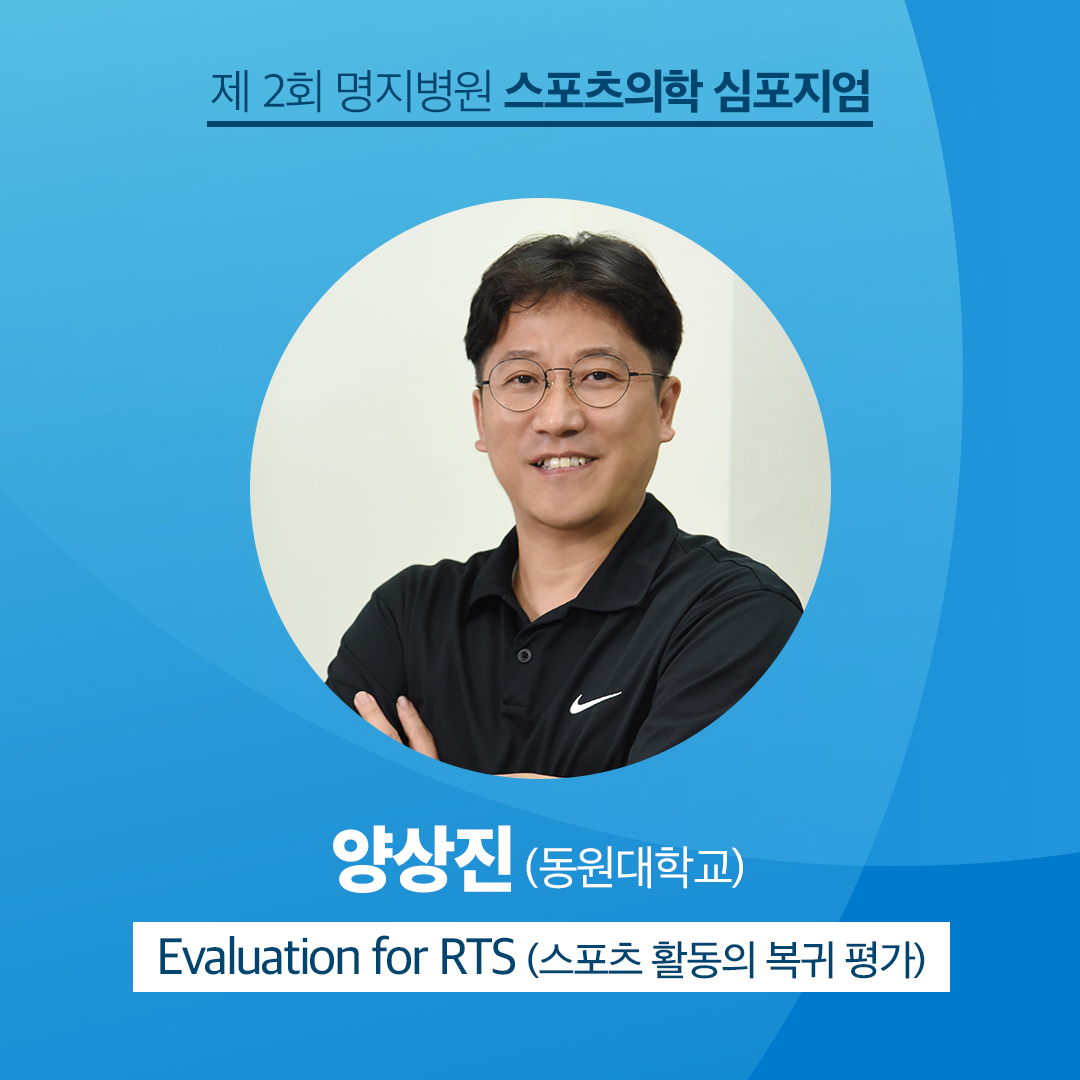 제 2회 명지병원 스포츠의학 심포지엄

양상진 (동원대학교)

Evaluation for RTS (스포츠 활동의 복귀 평가)